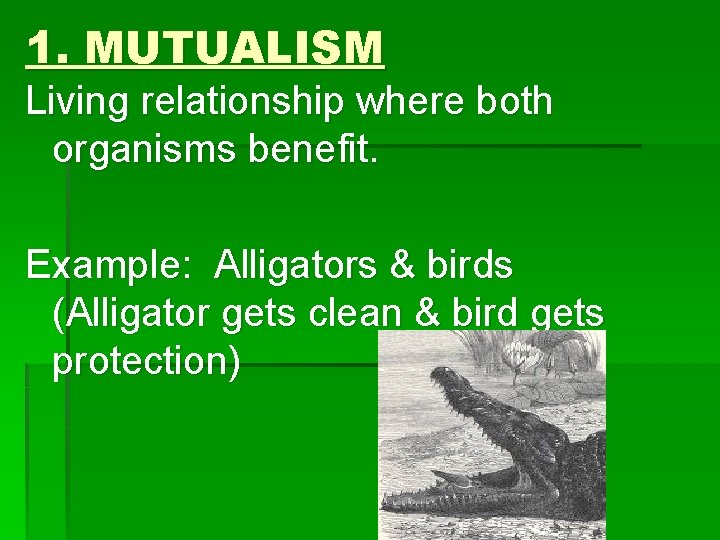 1. MUTUALISM

Living relationship where both organisms benefit.

Example: Alligators & birds (Alligator gets clean & bird gets protection)